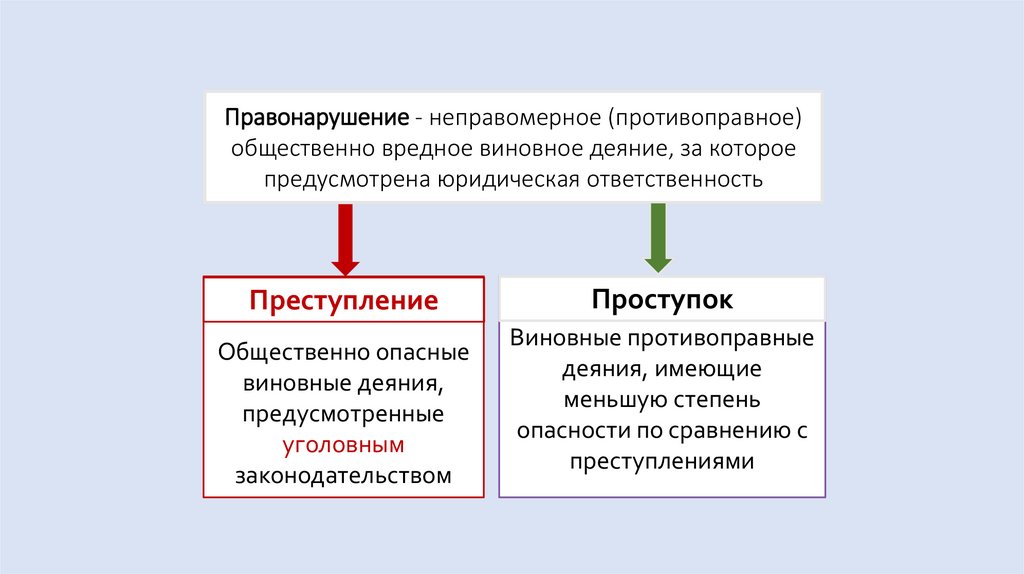 Правонарушение - неправомерное (противоправное) общественно вредное виновное деяние, за которое предусмотрена юридическая ответственность

Преступление

Общественно опасные виновные деяния, предусмотренные уголовным законодательством

Проступок

Виновные противоправные деяния, имеющие меньшую степень опасности по сравнению с преступлениями